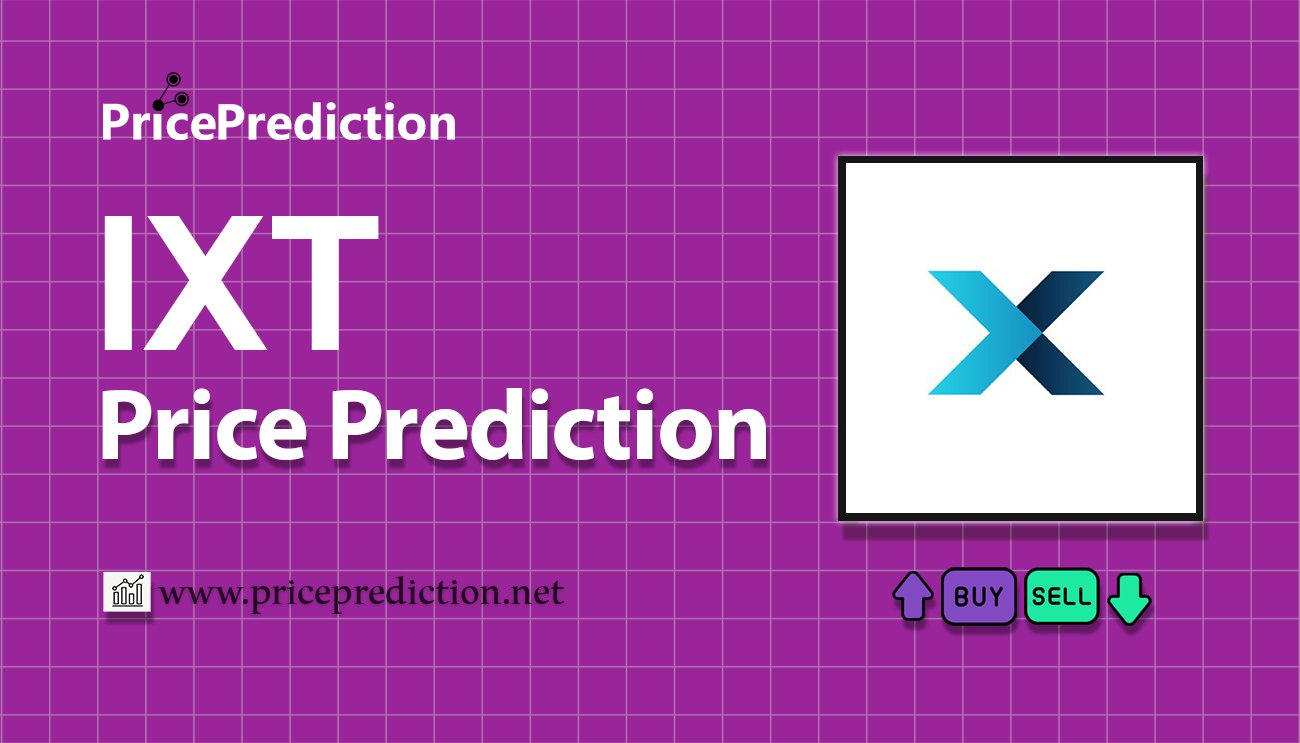 PricePrediction

IXT
Price Prediction

www.priceprediction.net

BUY SELL